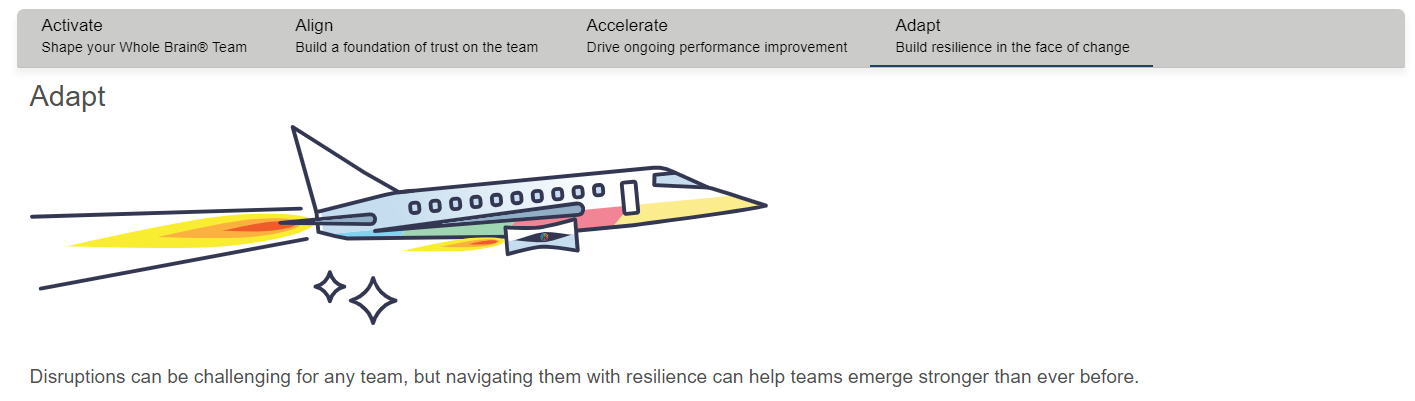 Activate
Shape your Whole Brain® Team

Align
Build a foundation of trust on the team

Accelerate
Drive ongoing performance improvement

Adapt
Build resilience in the face of change

Adapt

Disruptions can be challenging for any team, but navigating them with resilience can help teams emerge stronger than ever before.